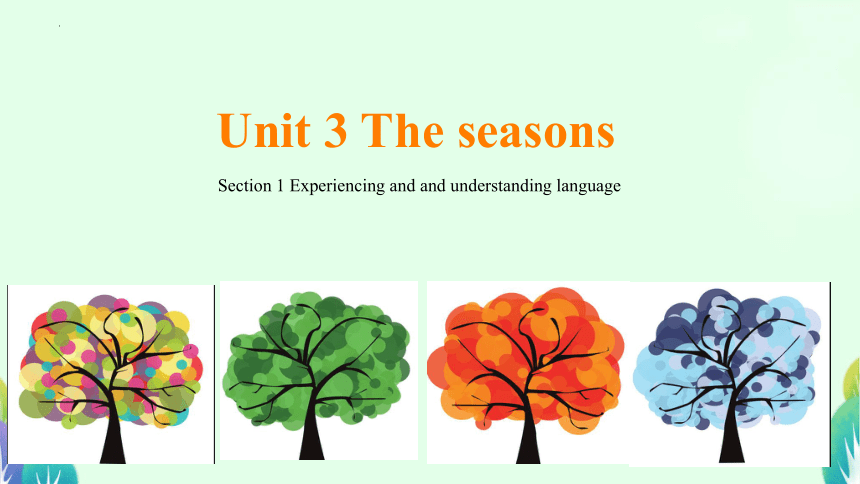 Unit 3 The seasons

Section 1 Experiencing and and understanding language